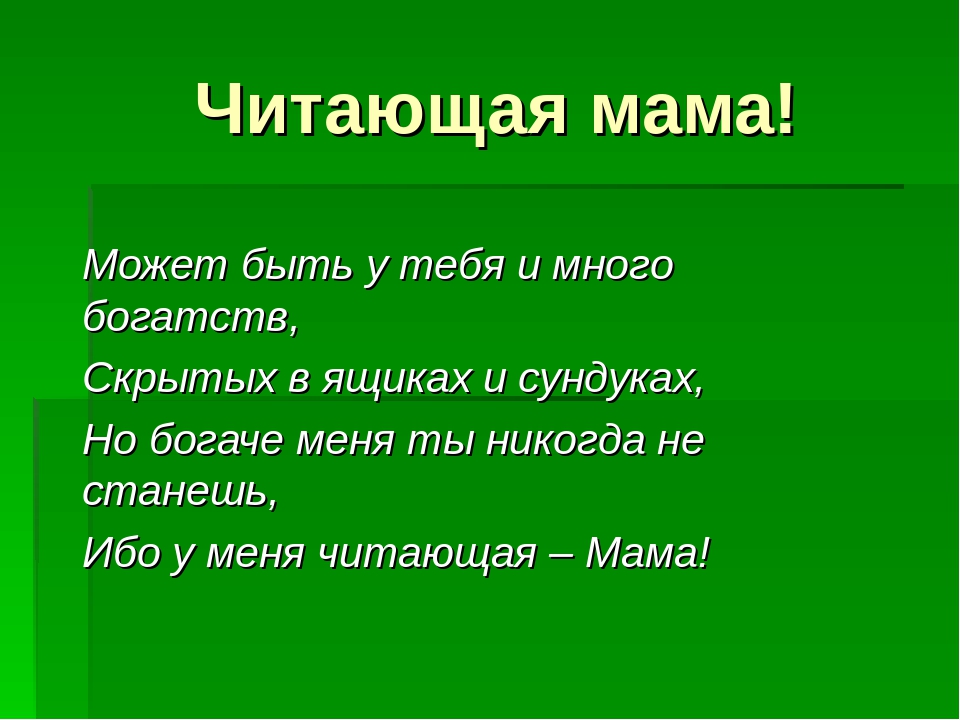 Читающая мама!

Может быть у тебя и много богатств,

Скрытых в ящиках и сундуках,

Но богаче меня ты никогда не станешь,

Ибо у меня читающая – Мама!